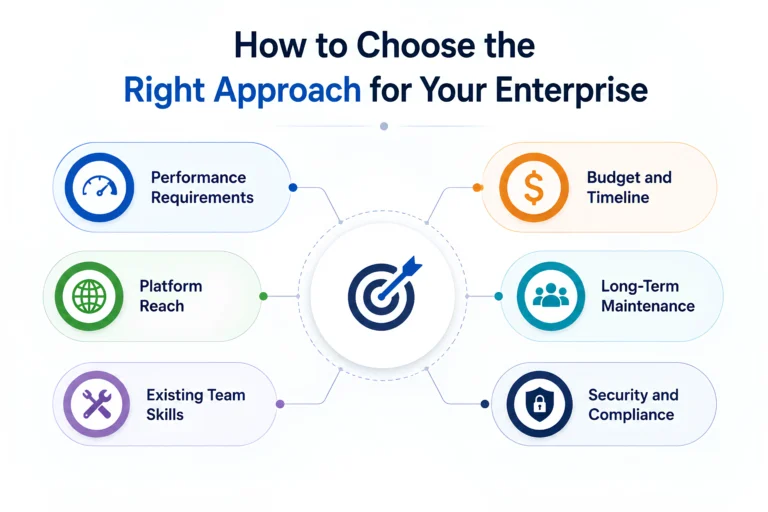 How to Choose the Right Approach for Your Enterprise

Performance Requirements

Platform Reach

Existing Team Skills

Budget and Timeline

Long-Term Maintenance

Security and Compliance